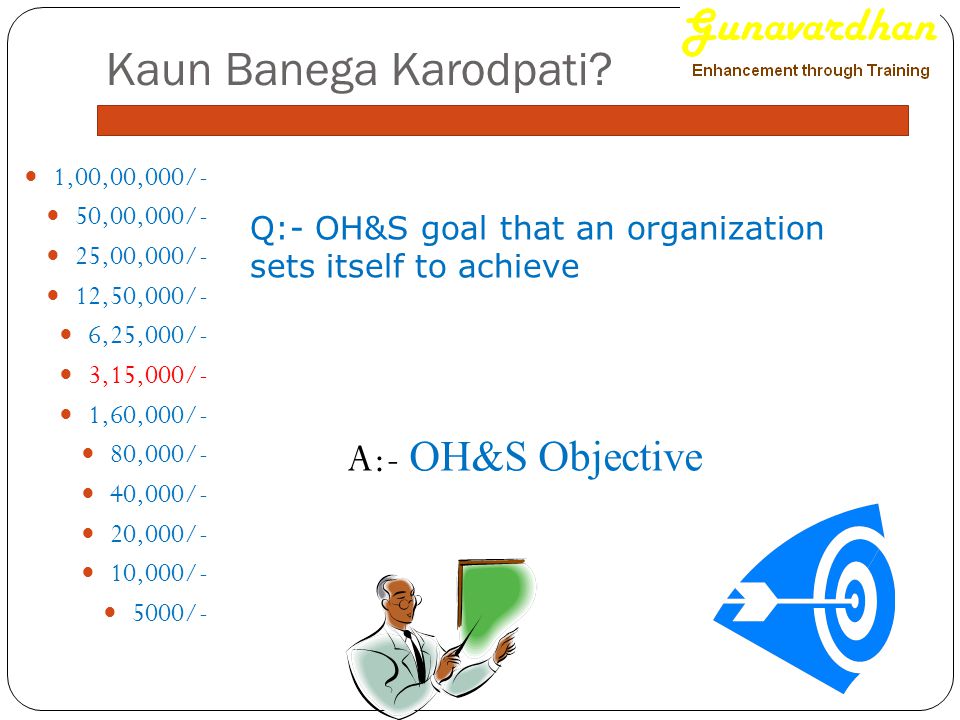 Gunavardhan
Enhancement through Training

Kaun Banega Karodpati?

- 1,00,00,000/-
- 50,00,000/-
- 25,00,000/-
- 12,50,000/-
- 6,25,000/-
- 3,15,000/-
- 1,60,000/-
- 80,000/-
- 40,000/-
- 20,000/-
- 10,000/-
- 5000/-

Q:- OH&S goal that an organization sets itself to achieve

A:- OH&S Objective